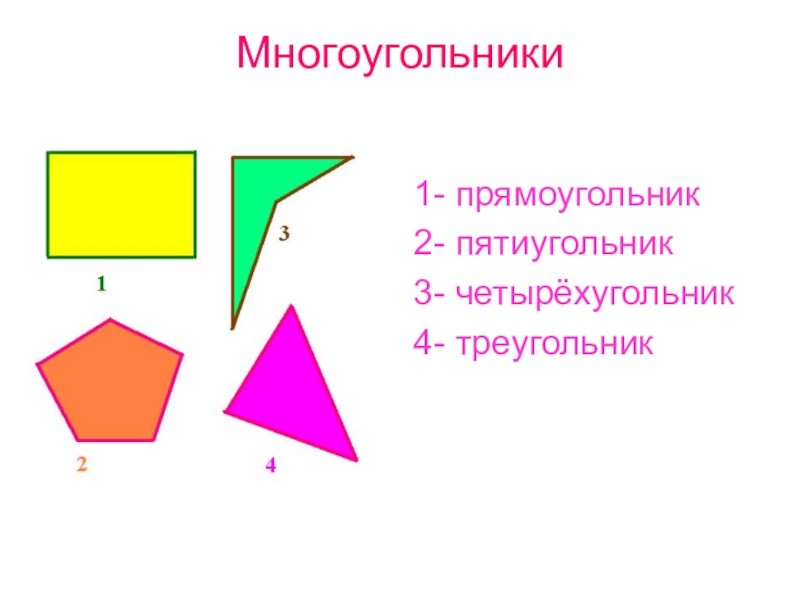 Многоугольники

3

1

2

4

1- прямоугольник
2- пятиугольник
3- четырёхугольник
4- треугольник